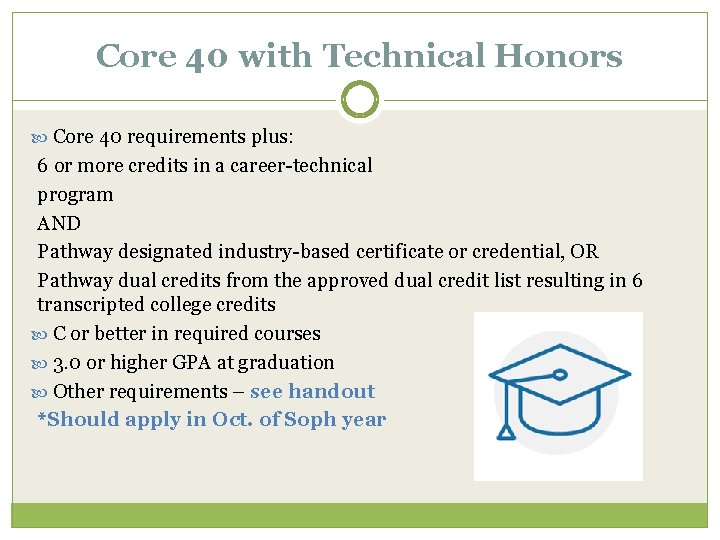 Core 40 with Technical Honors

Core 40 requirements plus:
6 or more credits in a career-technical program
AND
Pathway designated industry-based certificate or credential, OR
Pathway dual credits from the approved dual credit list resulting in 6 transcripted college credits

C or better in required courses

3.0 or higher GPA at graduation

Other requirements – see handout
*Should apply in Oct. of Soph year